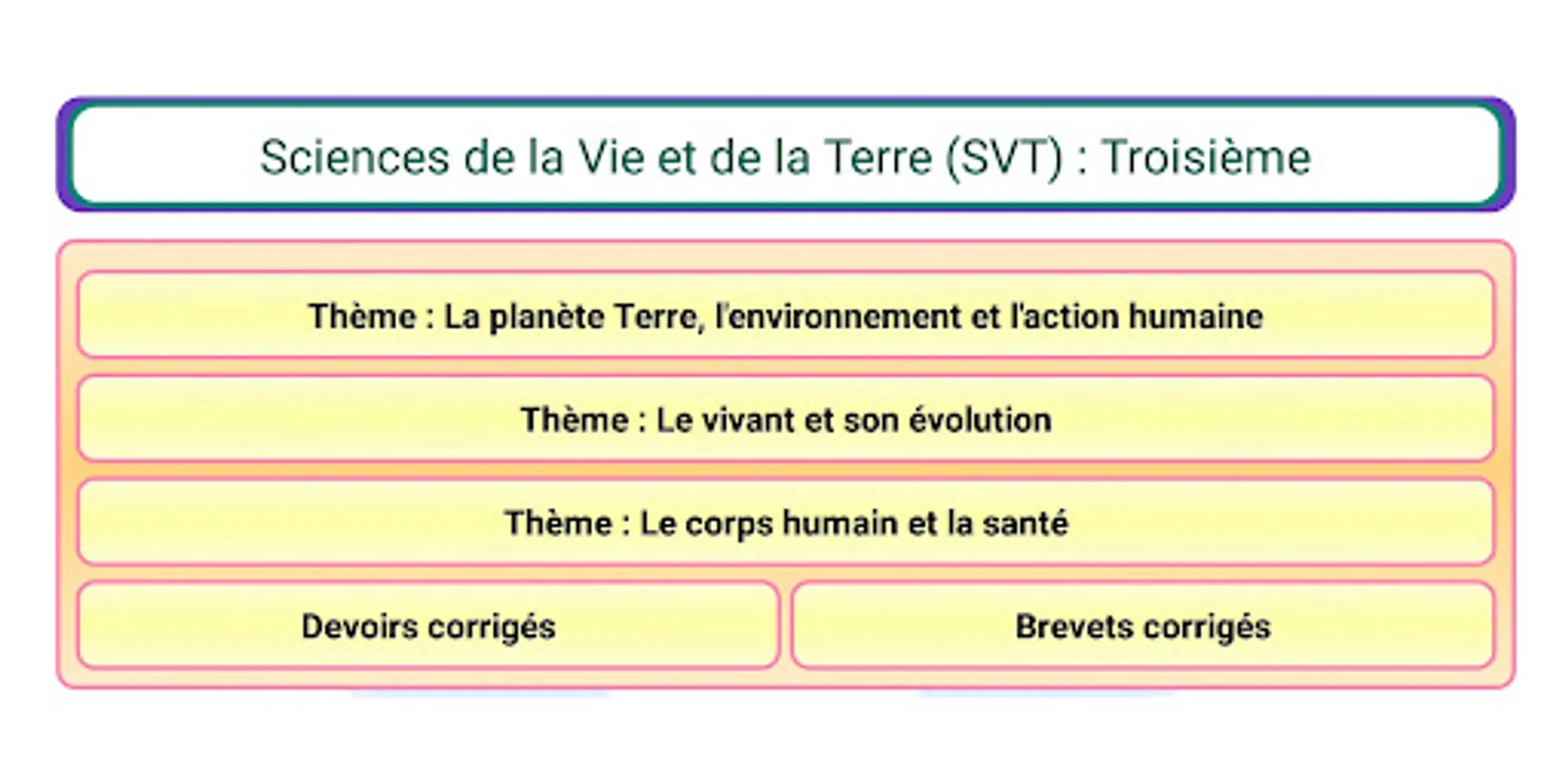 Sciences de la Vie et de la Terre (SVT) : Troisième

Thème : La planète Terre, l'environnement et l'action humaine

Thème : Le vivant et son évolution

Thème : Le corps humain et la santé

Devoirs corrigés

Brevets corrigés